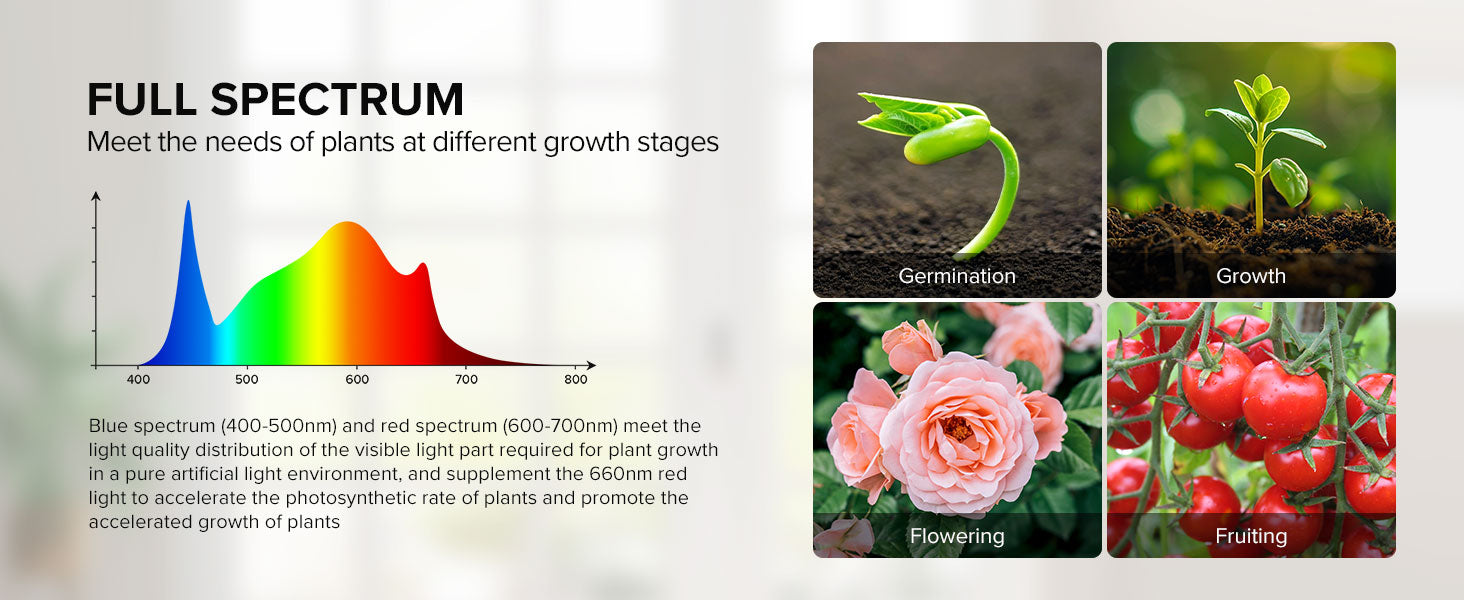 FULL SPECTRUM
Meet the needs of plants at different growth stages

400 500 600 700 800

Blue spectrum (400-500nm) and red spectrum (600-700nm) meet the light quality distribution of the visible light part required for plant growth in a pure artificial light environment, and supplement the 660nm red light to accelerate the photosynthetic rate of plants and promote the accelerated growth of plants

Germination

Growth

Flowering

Fruiting